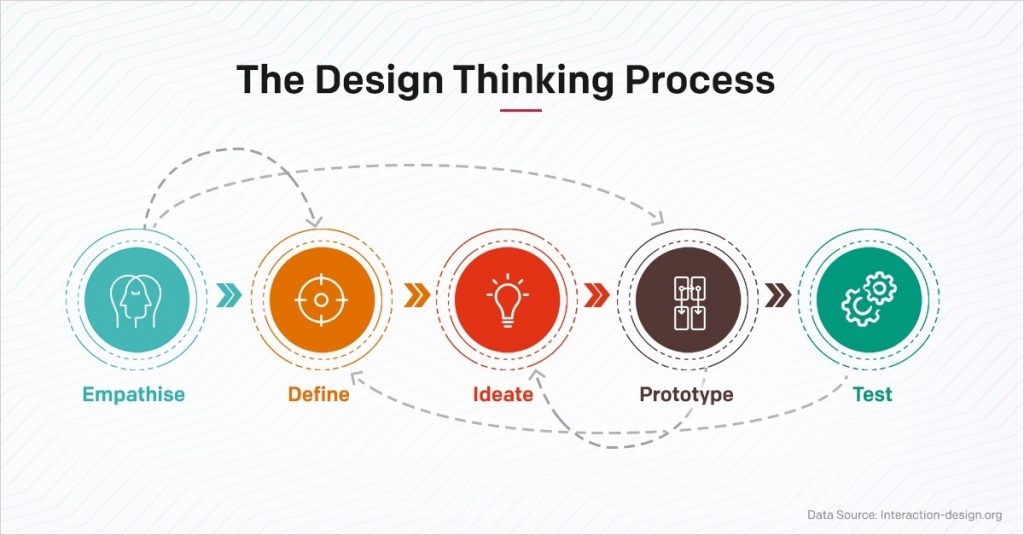 The Design Thinking Process

Empathise

Define

Ideate

Prototype

Test

Data Source: Interaction-design.org